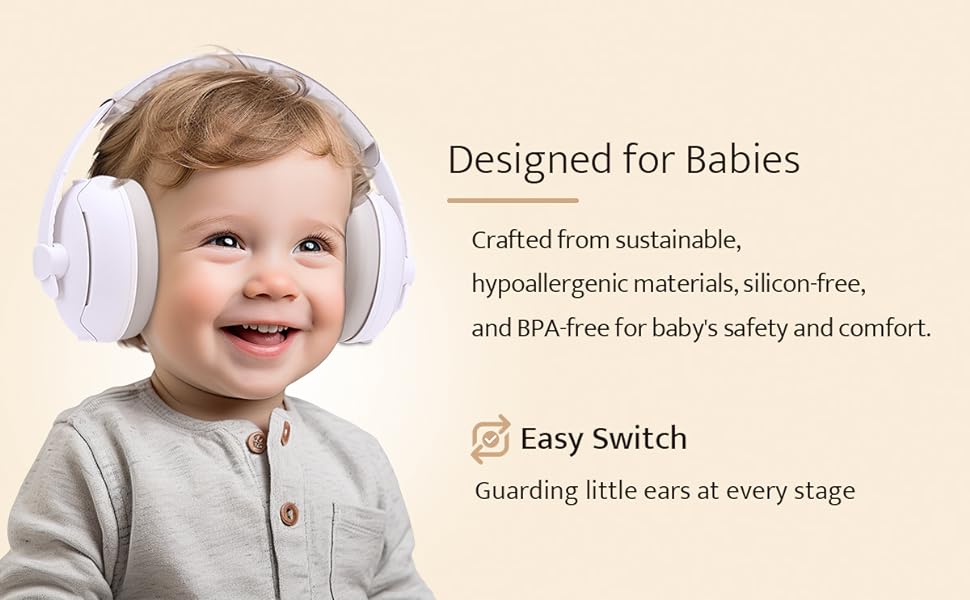 Designed for Babies

Crafted from sustainable, hypoallergenic materials, silicon-free, and BPA-free for baby's safety and comfort.

Easy Switch

Guarding little ears at every stage